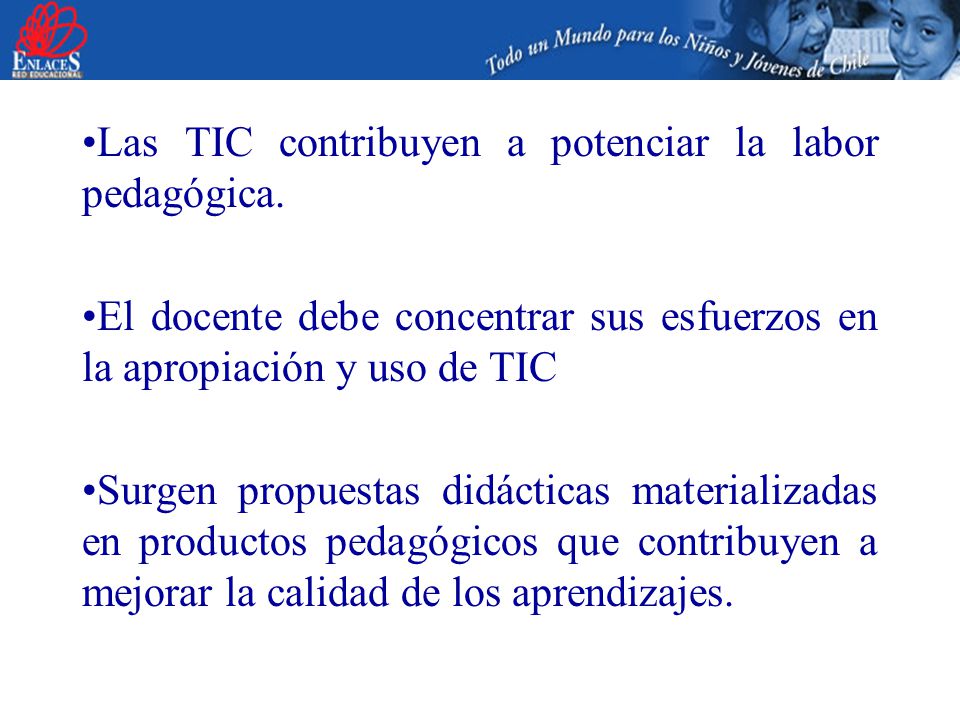 ENLACES
RED EDUCACIONAL

Todo un Mundo para los Niños y Jóvenes de Chile

•Las TIC contribuyen a potenciar la labor pedagógica.

•El docente debe concentrar sus esfuerzos en la apropiación y uso de TIC

•Surgen propuestas didácticas materializadas en productos pedagógicos que contribuyen a mejorar la calidad de los aprendizajes.